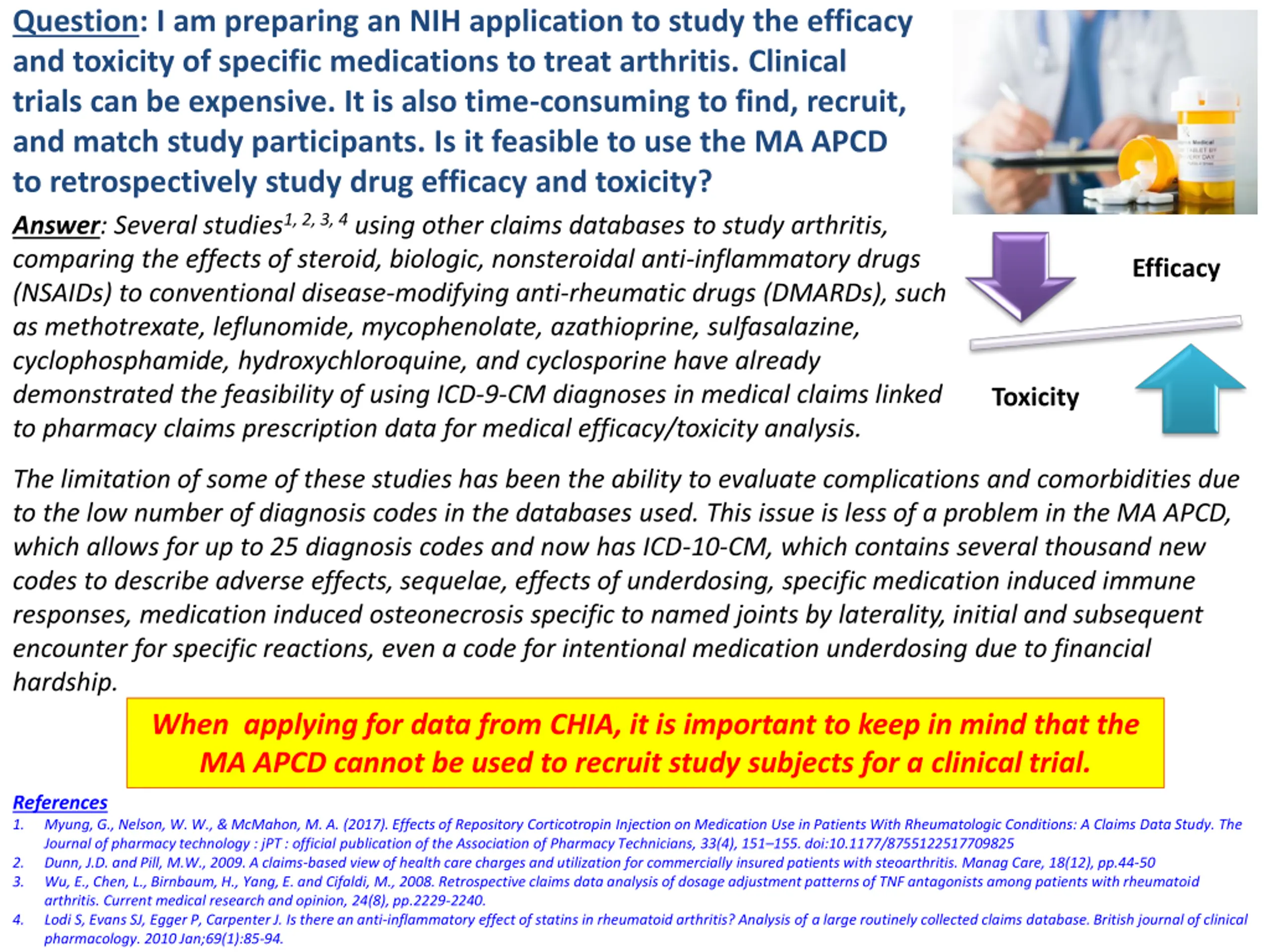 Question: I am preparing an NIH application to study the efficacy and toxicity of specific medications to treat arthritis. Clinical trials can be expensive. It is also time-consuming to find, recruit, and match study participants. Is it feasible to use the MA APCD to retrospectively study drug efficacy and toxicity?

Answer: Several studies$^{1, 2, 3, 4}$ using other claims databases to study arthritis, comparing the effects of steroid, biologic, nonsteroidal anti-inflammatory drugs (NSAIDs) to conventional disease-modifying anti-rheumatic drugs (DMARDs), such as methotrexate, leflunomide, mycophenolate, azathioprine, sulfasalazine, cyclophosphamide, hydroxychloroquine, and cyclosporine have already demonstrated the feasibility of using ICD-9-CM diagnoses in medical claims linked to pharmacy claims prescription data for medical efficacy/toxicity analysis.

Efficacy

Toxicity

The limitation of some of these studies has been the ability to evaluate complications and comorbidities due to the low number of diagnosis codes in the databases used. This issue is less of a problem in the MA APCD, which allows for up to 25 diagnosis codes and now has ICD-10-CM, which contains several thousand new codes to describe adverse effects, sequelae, effects of underdosing, specific medication induced immune responses, medication induced osteonecrosis specific to named joints by laterality, initial and subsequent encounter for specific reactions, even a code for intentional medication underdosing due to financial hardship.

When applying for data from CHIA, it is important to keep in mind that the MA APCD cannot be used to recruit study subjects for a clinical trial.

References
1. Myung, G., Nelson, W. W., & McMahon, M. A. (2017). Effects of Repository Corticotropin Injection on Medication Use in Patients With Rheumatologic Conditions: A Claims Data Study. The Journal of pharmacy technology : jPT : official publication of the Association of Pharmacy Technicians, 33(4), 151–155. doi:10.1177/8755122517709825
2. Dunn, J.D. and Pill, M.W., 2009. A claims-based view of health care charges and utilization for commercially insured patients with steoarthritis. Manag Care, 18(12), pp.44-50
3. Wu, E., Chen, L., Birnbaum, H., Yang, E. and Cifaldi, M., 2008. Retrospective claims data analysis of dosage adjustment patterns of TNF antagonists among patients with rheumatoid arthritis. Current medical research and opinion, 24(8), pp.2229-2240.
4. Lodi S, Evans SJ, Egger P, Carpenter J. Is there an anti-inflammatory effect of statins in rheumatoid arthritis? Analysis of a large routinely collected claims database. British journal of clinical pharmacology. 2010 Jan;69(1):85-94.